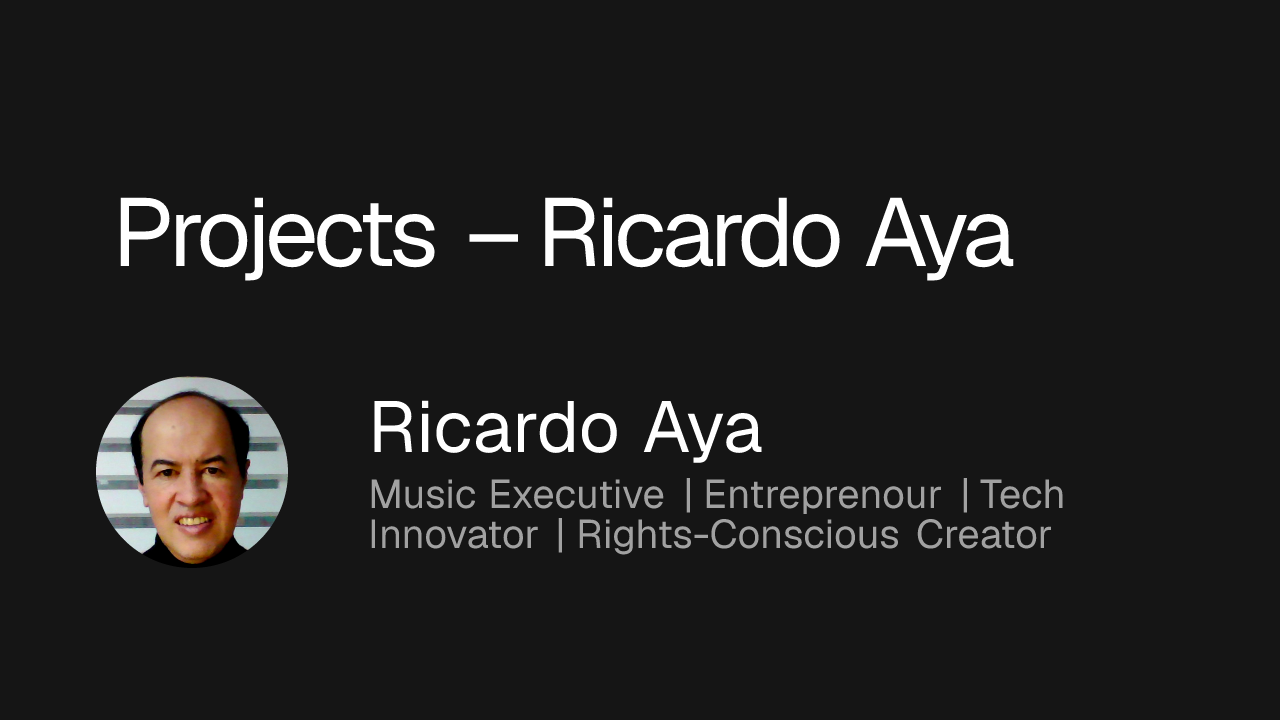 Projects – Ricardo Aya

Ricardo Aya

Music Executive | Entreprenour | Tech Innovator | Rights-Conscious Creator